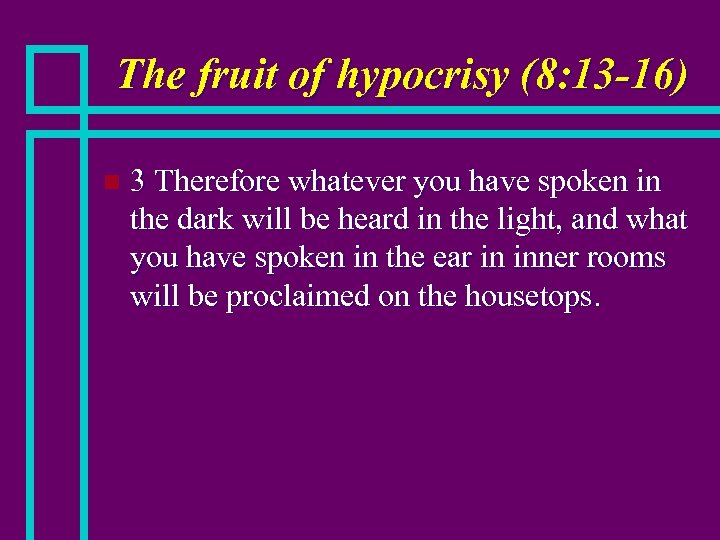 The fruit of hypocrisy (8:13-16)

3 Therefore whatever you have spoken in the dark will be heard in the light, and what you have spoken in the ear in inner rooms will be proclaimed on the housetops.